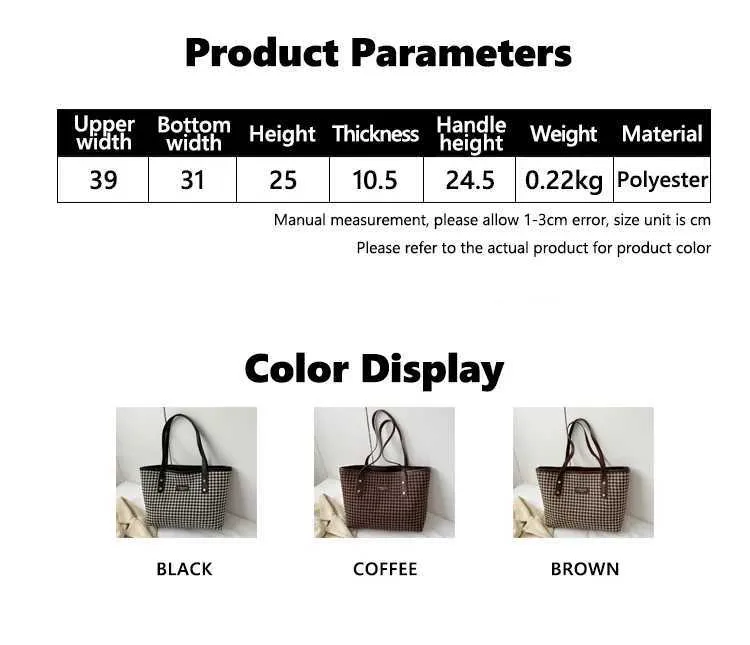 Product Parameters

| Upper width | Bottom width | Height | Thickness | Handle height | Weight | Material |
|---|---|---|---|---|---|---|
| 39 | 31 | 25 | 10.5 | 24.5 | 0.22kg | Polyester |

Manual measurement, please allow 1-3cm error, size unit is cm

Please refer to the actual product for product color

Color Display

BLACK

COFFEE

BROWN